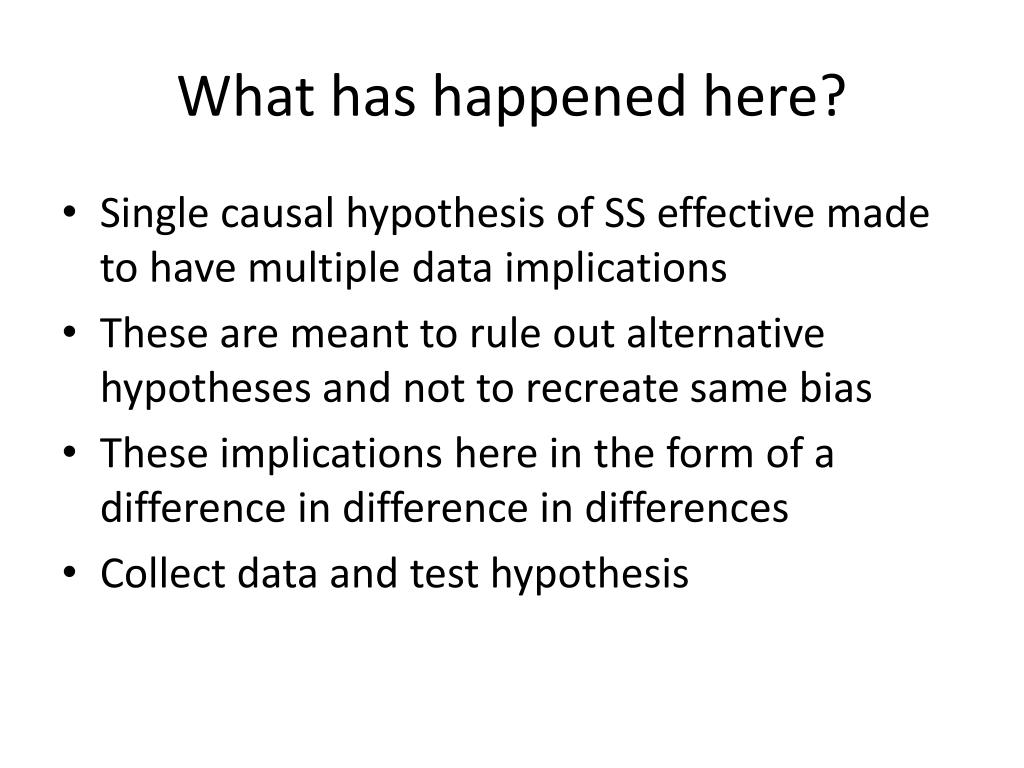 What has happened here?

• Single causal hypothesis of SS effective made to have multiple data implications
• These are meant to rule out alternative hypotheses and not to recreate same bias
• These implications here in the form of a difference in difference in differences
• Collect data and test hypothesis